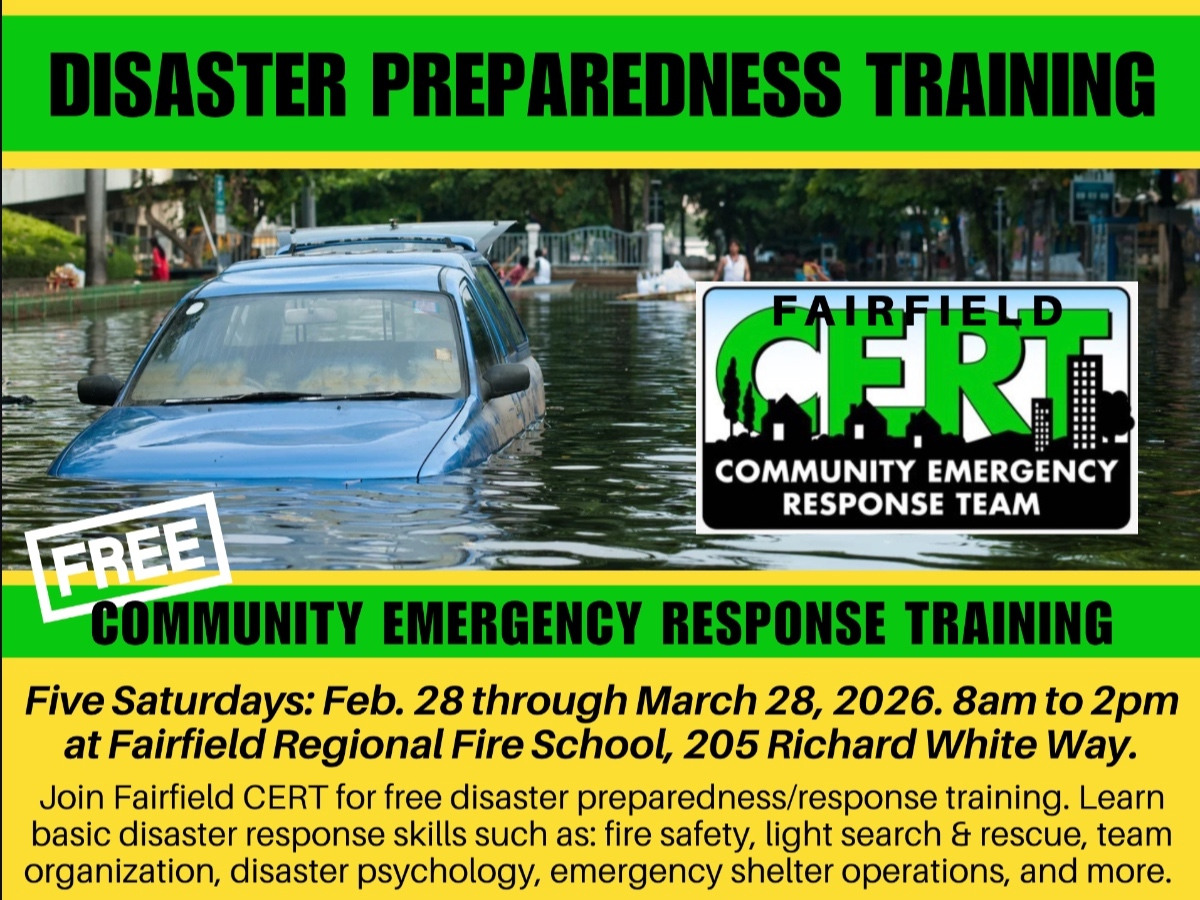 DISASTER PREPAREDNESS TRAINING

FAIRFIELD
CERT
COMMUNITY EMERGENCY RESPONSE TEAM

FREE

COMMUNITY EMERGENCY RESPONSE TRAINING

Five Saturdays: Feb. 28 through March 28, 2026. 8am to 2pm at Fairfield Regional Fire School, 205 Richard White Way.

Join Fairfield CERT for free disaster preparedness/response training. Learn basic disaster response skills such as: fire safety, light search & rescue, team organization, disaster psychology, emergency shelter operations, and more.